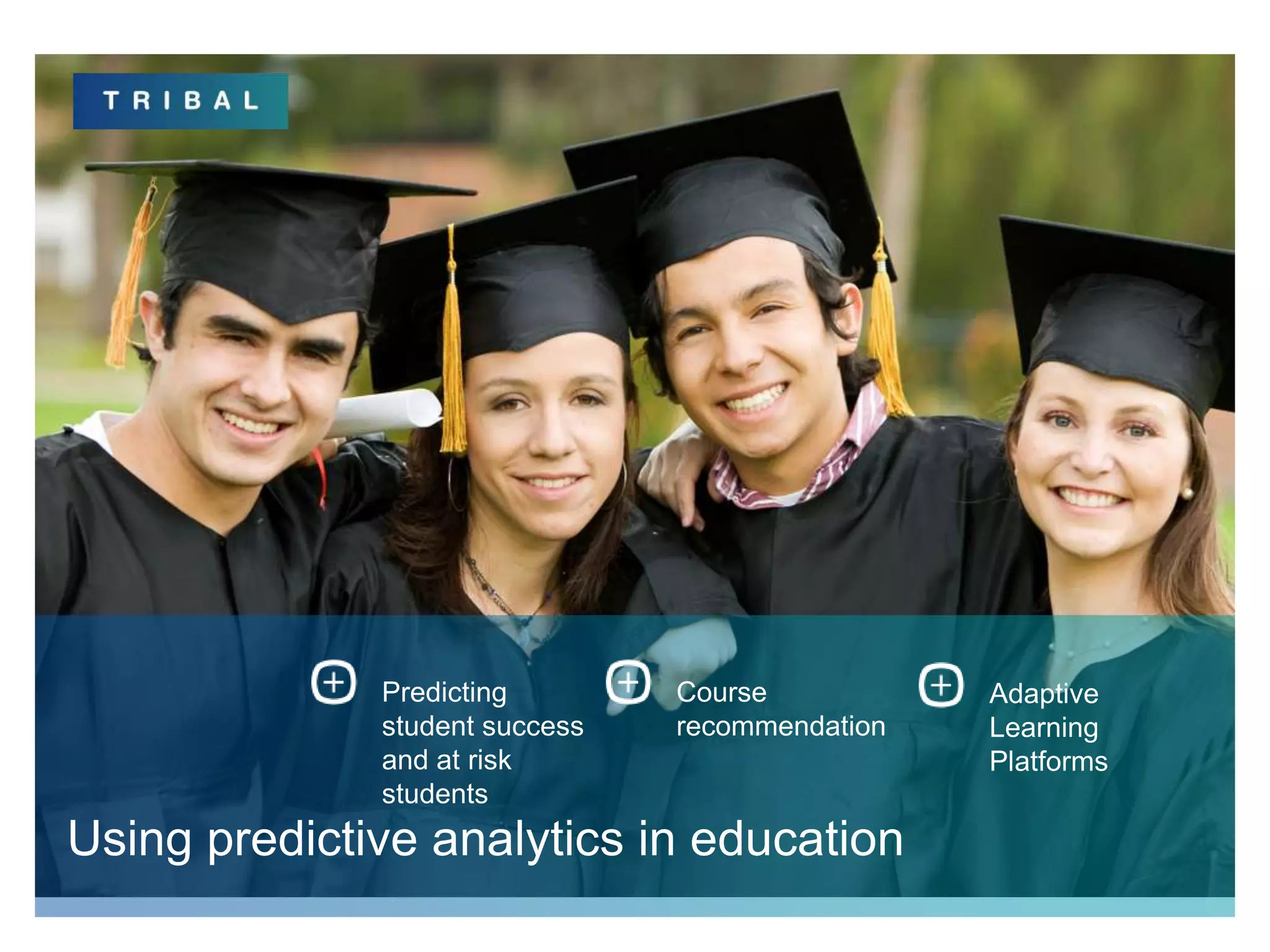 TRIBAL

Predicting student success and at risk students

Course recommendation

Adaptive Learning Platforms

Using predictive analytics in education